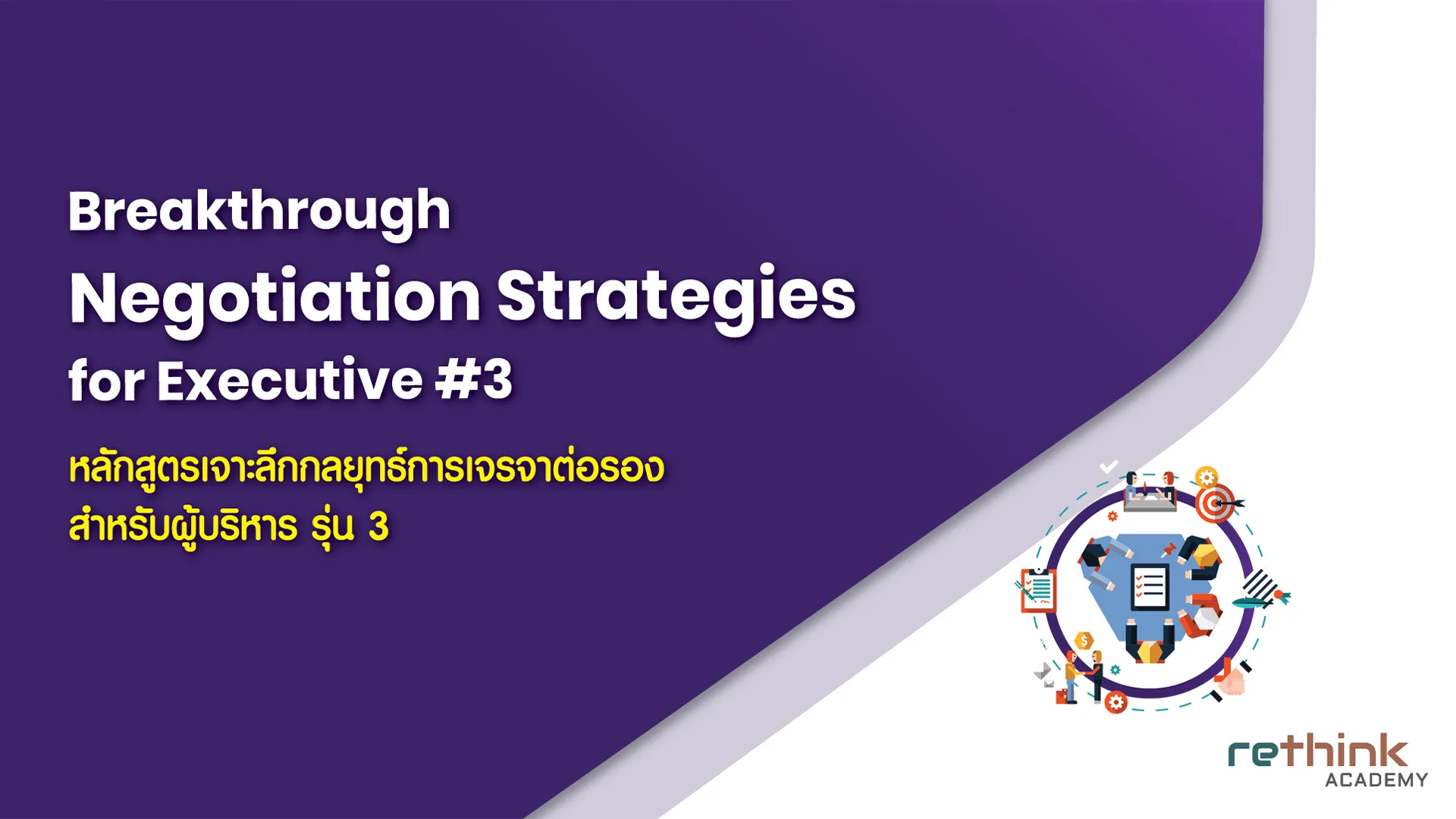 Breakthrough
Negotiation Strategies
for Executive #3

หลักสูตรเจาะลึกกลยุทธ์การเจรจาต่อรอง
สำหรับผู้บริหาร รุ่น 3

rethink
ACADEMY